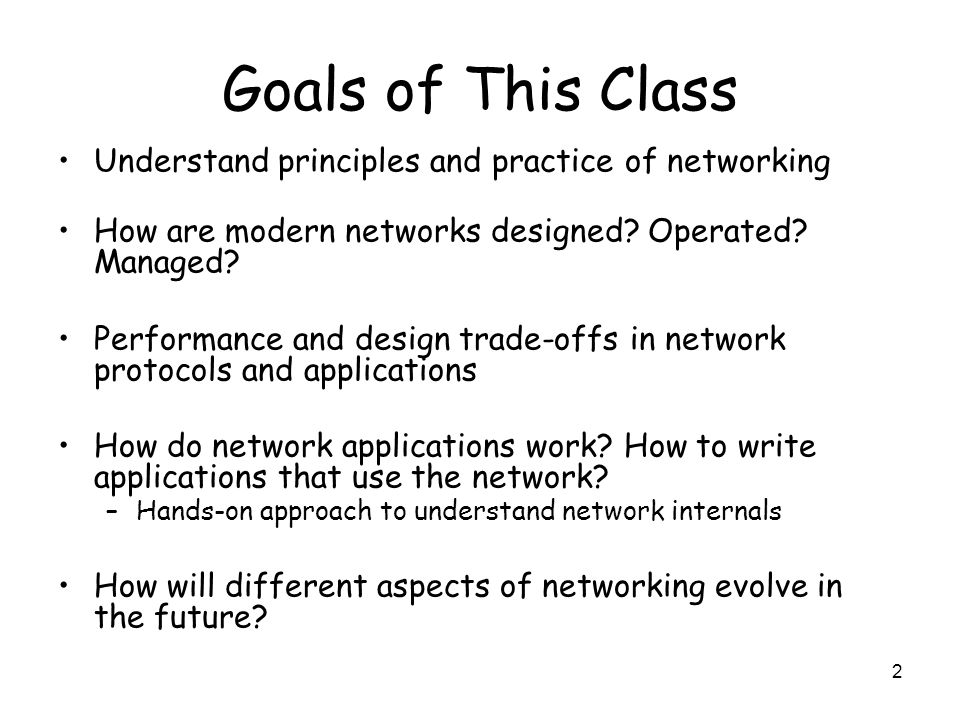 Goals of This Class

• Understand principles and practice of networking

• How are modern networks designed? Operated? Managed?

• Performance and design trade-offs in network protocols and applications

• How do network applications work? How to write applications that use the network?
– Hands-on approach to understand network internals

• How will different aspects of networking evolve in the future?

2